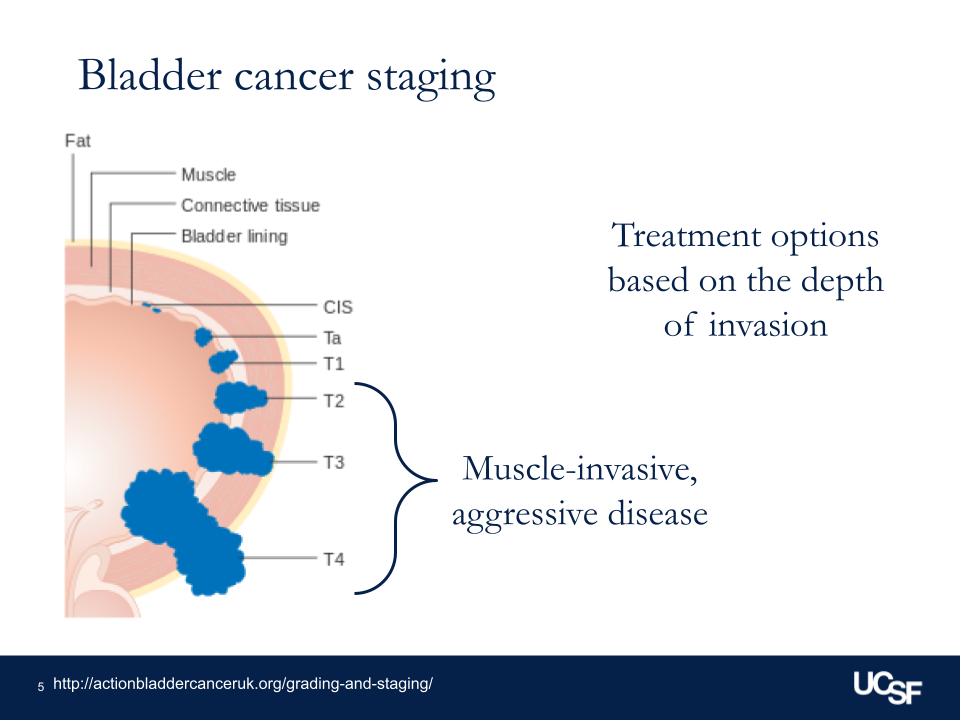 Bladder cancer staging

Fat
Muscle
Connective tissue
Bladder lining
CIS
Ta
T1
T2
T3
T4

Treatment options based on the depth of invasion

Muscle-invasive, aggressive disease

5 http://actionbladdercanceruk.org/grading-and-staging/

UCSF